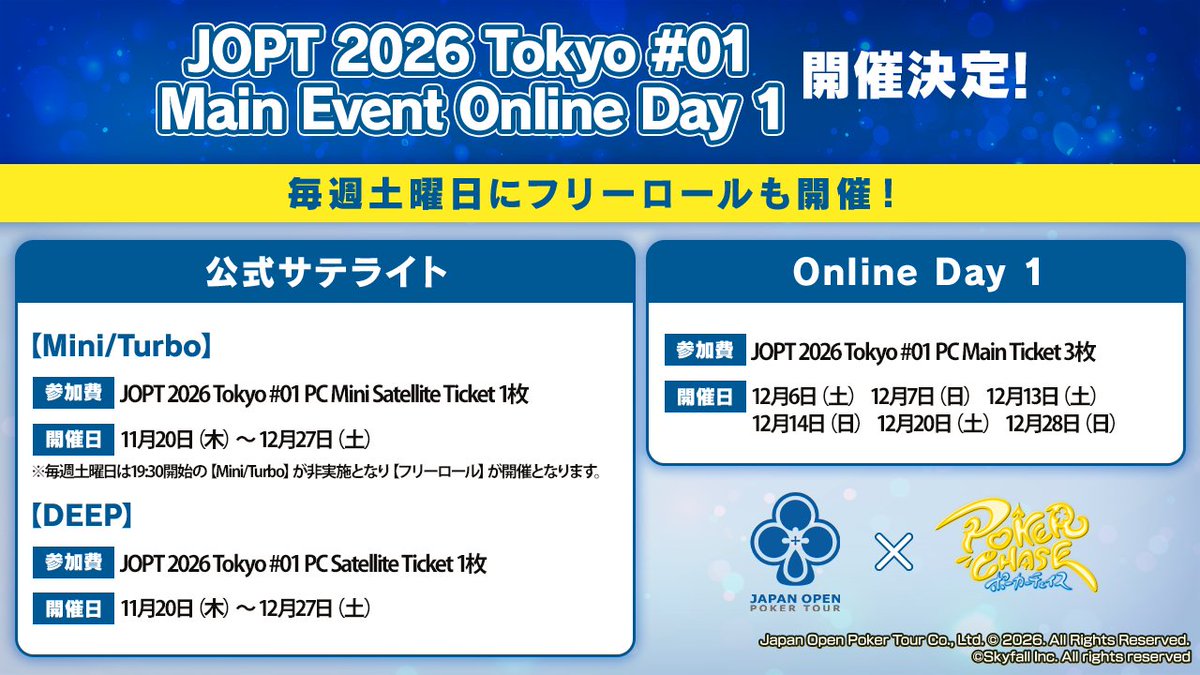 JOPT 2026 Tokyo #01 Main Event Online Day 1 開催決定!

毎週土曜日にフリーロールも開催！

公式サテライト

【Mini/Turbo】

参加費 JOPT 2026 Tokyo #01 PC Mini Satellite Ticket 1枚

開催日 11月20日（木）～12月27日（土）

※毎週土曜日は19:30開始の【Mini/Turbo】が非実施となり【フリーロール】が開催となります。

【DEEP】

参加費 JOPT 2026 Tokyo #01 PC Satellite Ticket 1枚

開催日 11月20日（木）～12月27日（土）

Online Day 1

参加費 JOPT 2026 Tokyo #01 PC Main Ticket 3枚

開催日 12月6日（土） 12月7日（日） 12月13日（土） 12月14日（日） 12月20日（土） 12月28日（日）

JAPAN OPEN POKER TOUR

×

POKER CHASE ポーカーチェイス

Japan Open Poker Tour Co., Ltd. © 2026. All Rights Reserved.
©Skyfall Inc. All rights reserved